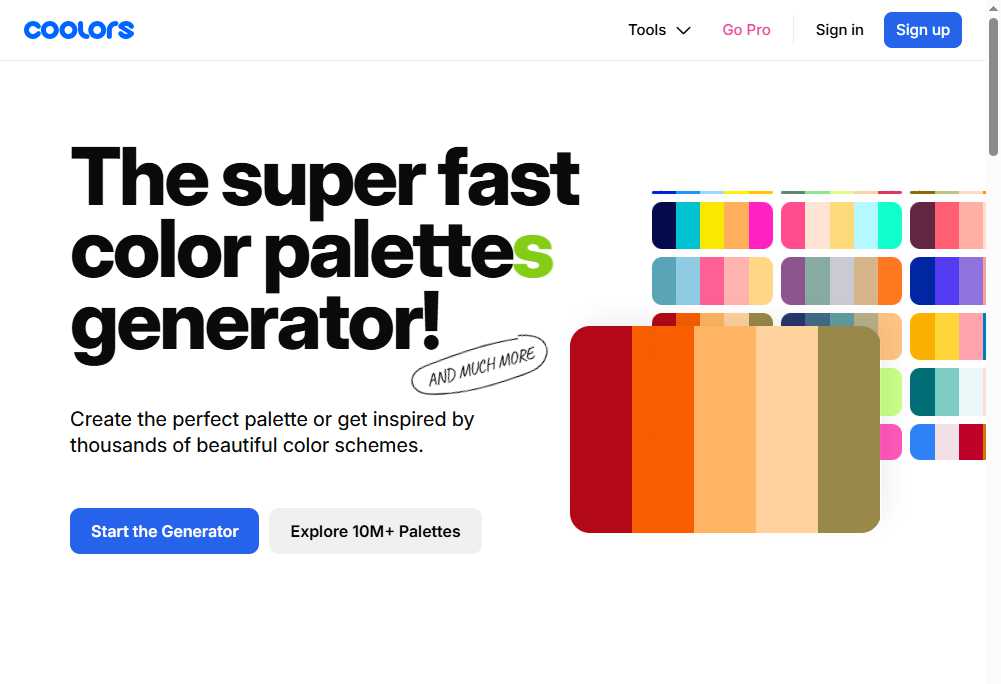 coolors

Tools Go Pro Sign in Sign up

The super fast color palettes generator!

AND MUCH MORE

Create the perfect palette or get inspired by thousands of beautiful color schemes.

Start the Generator

Explore 10M+ Palettes